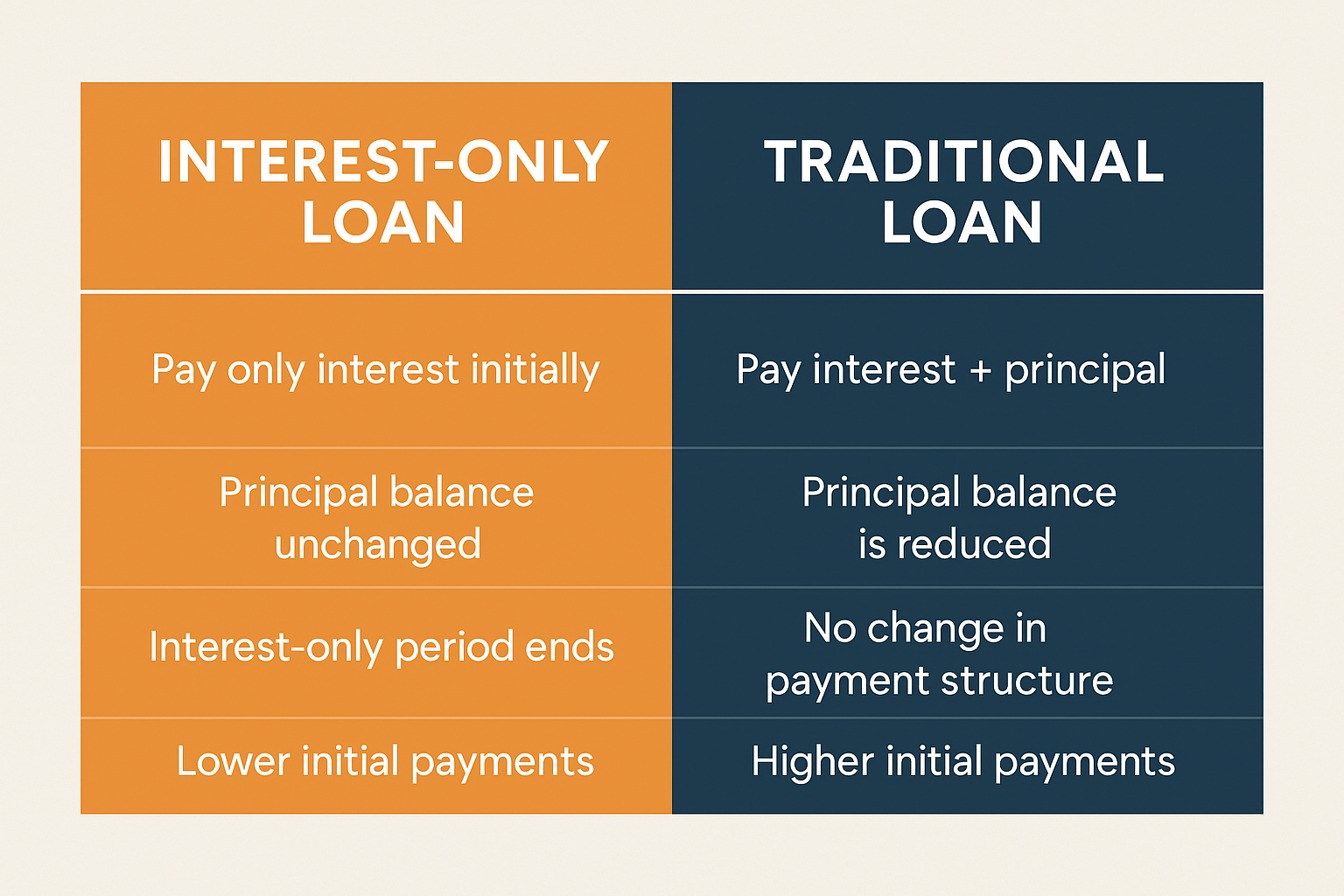 | INTEREST-ONLY LOAN | TRADITIONAL LOAN |
|---|---|
| Pay only interest initially | Pay interest + principal |
| Principal balance unchanged | Principal balance is reduced |
| Interest-only period ends | No change in payment structure |
| Lower initial payments | Higher initial payments |